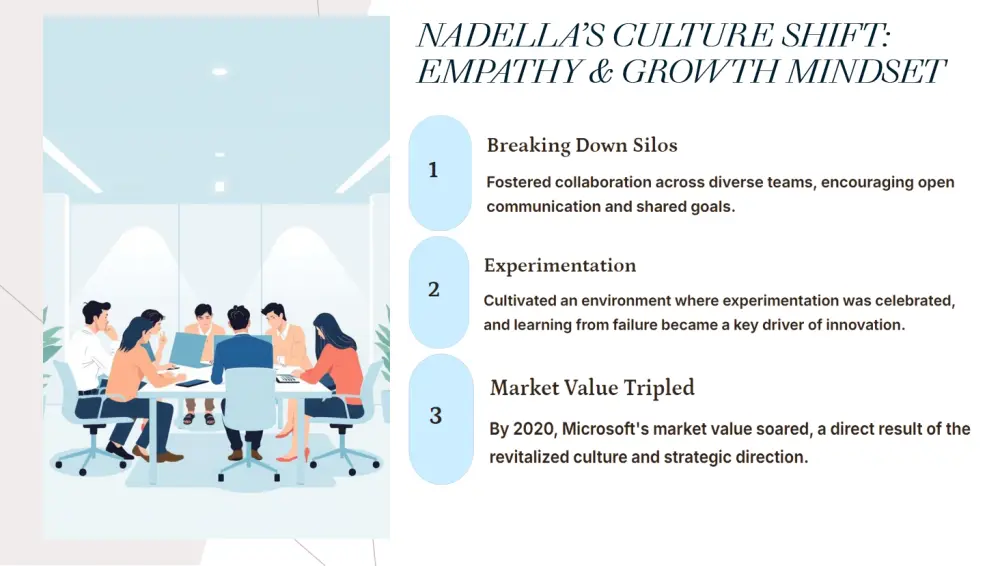 NADELLA'S CULTURE SHIFT: EMPATHY & GROWTH MINDSET

1

Breaking Down Silos

Fostered collaboration across diverse teams, encouraging open communication and shared goals.

2

Experimentation

Cultivated an environment where experimentation was celebrated, and learning from failure became a key driver of innovation.

3

Market Value Tripled

By 2020, Microsoft's market value soared, a direct result of the revitalized culture and strategic direction.